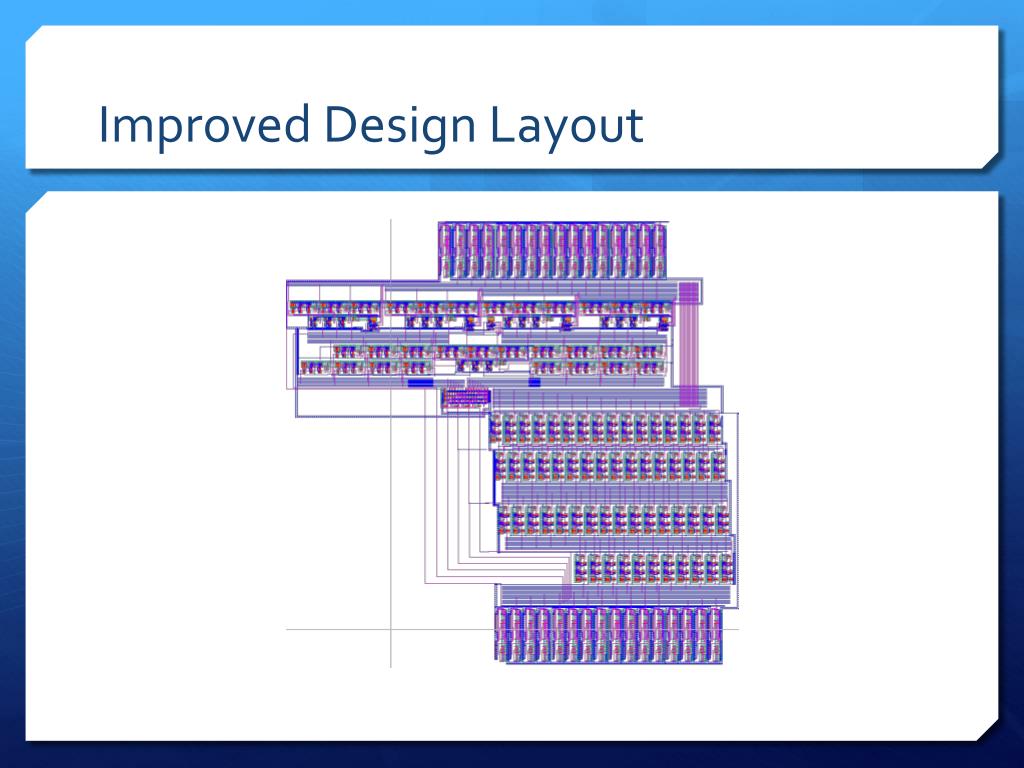 Improved Design Layout